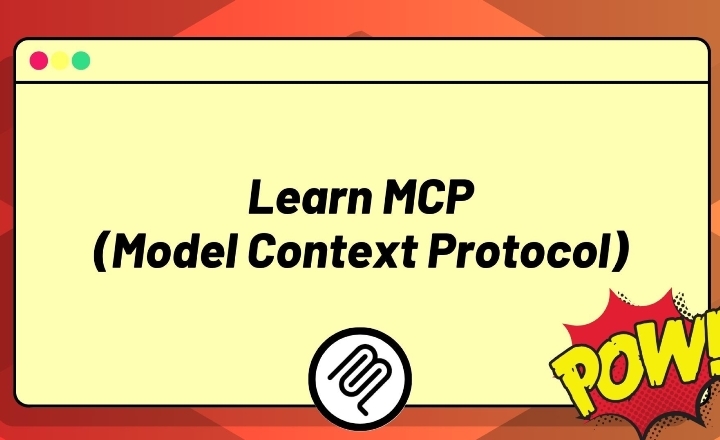 Learn MCP
(Model Context Protocol)

POW!